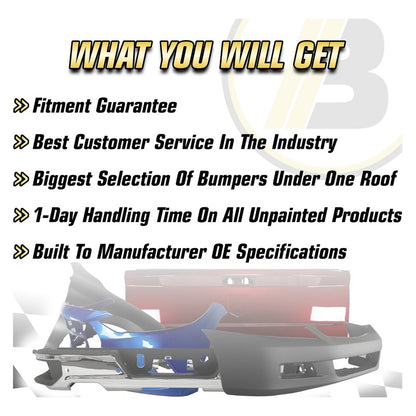 WHAT YOU WILL GET

» Fitment Guarantee

» Best Customer Service In The Industry

» Biggest Selection Of Bumpers Under One Roof

» 1-Day Handling Time On All Unpainted Products

» Built To Manufacturer OE Specifications